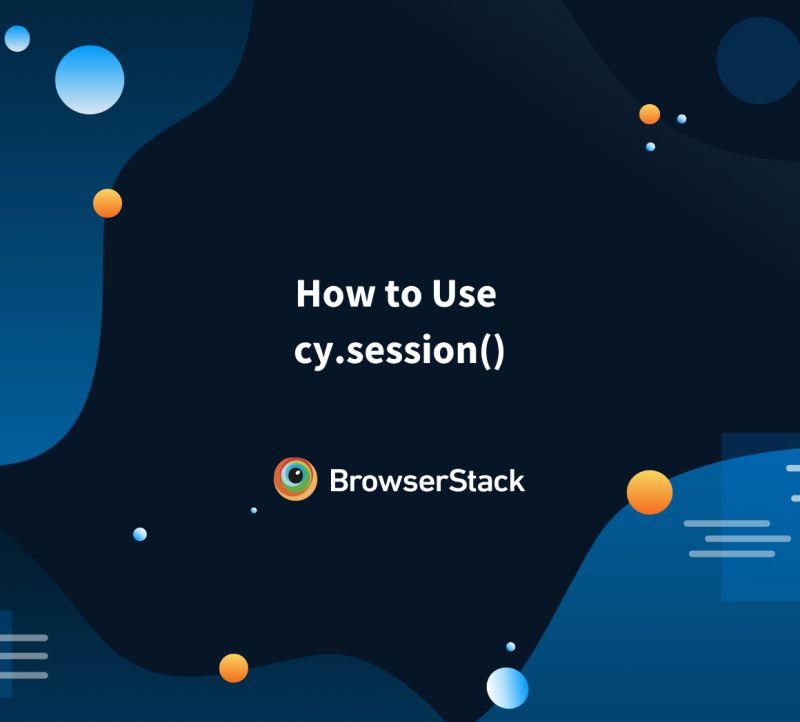 How to Use
cy.session()

BrowserStack